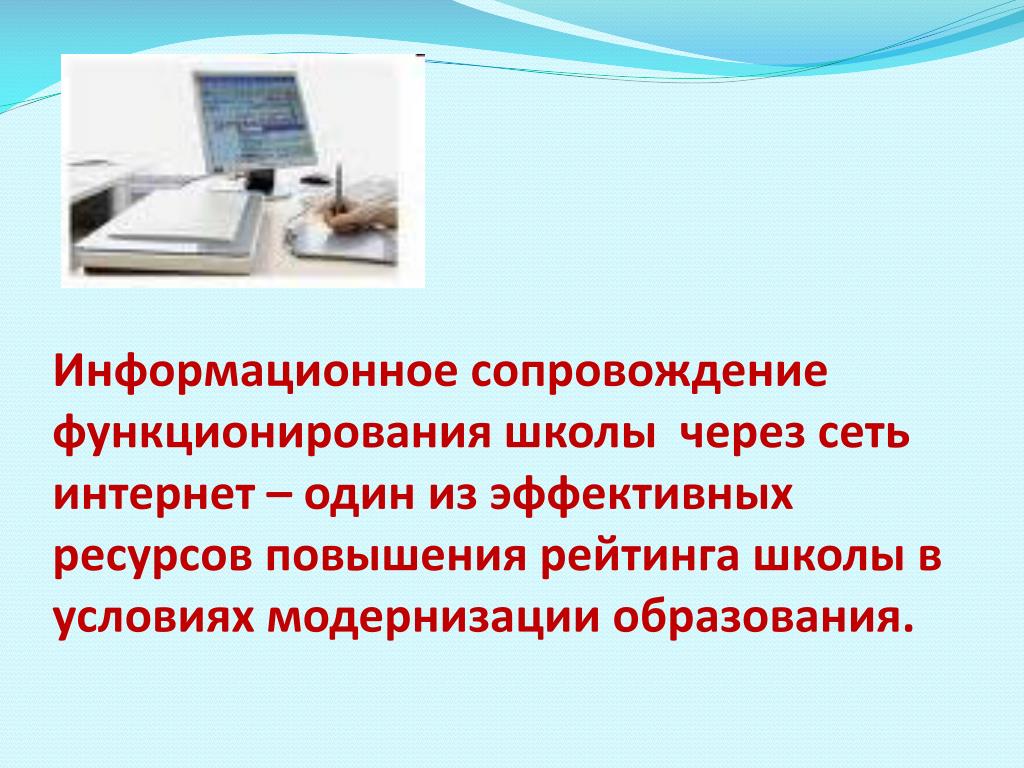 Информационное сопровождение функционирования школы  через сеть интернет – один из эффективных ресурсов повышения рейтинга школы в условиях модернизации образования.